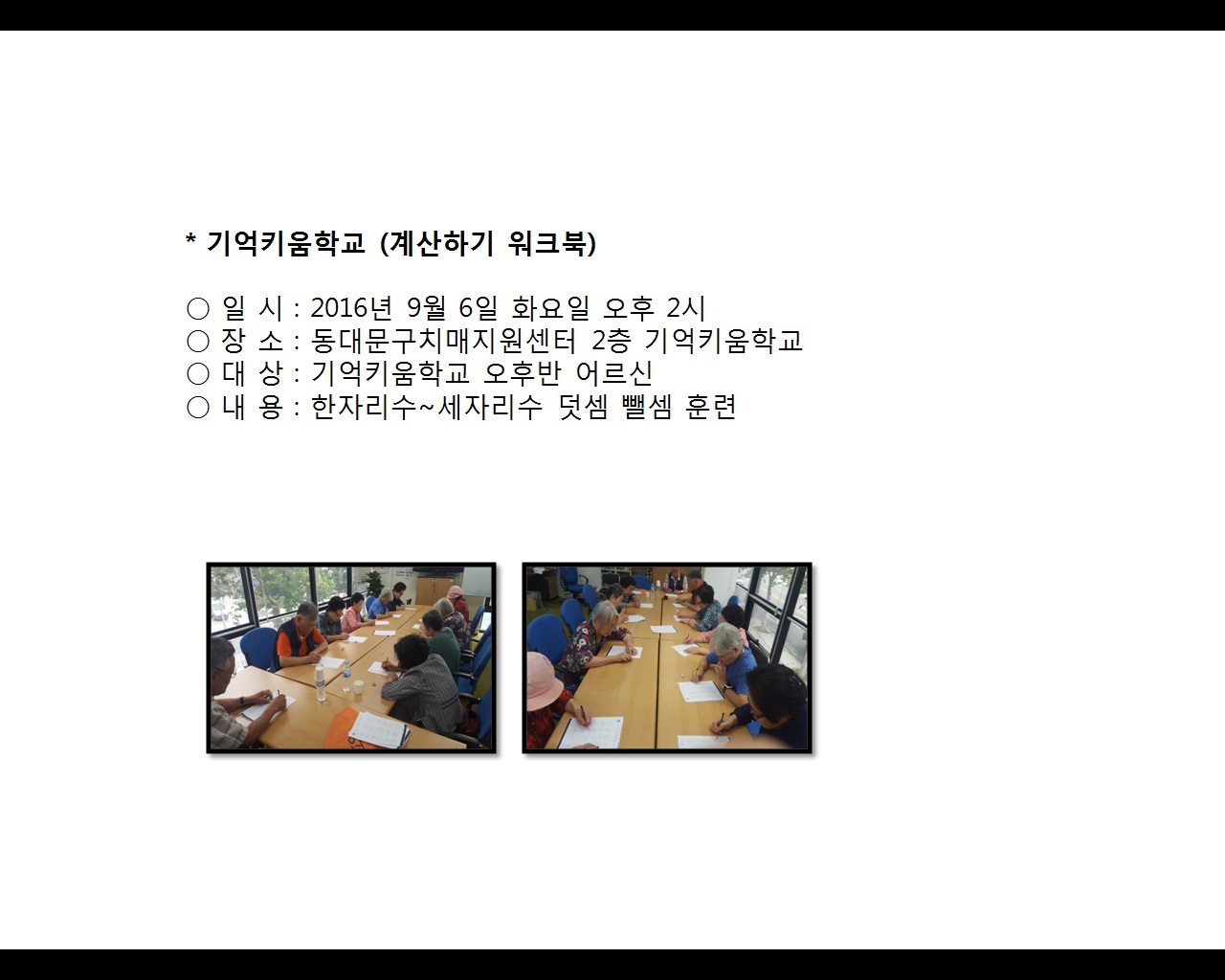 * 기억키움학교 (계산하기 워크북)

○ 일 시 : 2016년 9월 6일 화요일 오후 2시
○ 장 소 : 동대문구치매지원센터 2층 기억키움학교
○ 대 상 : 기억키움학교 오후반 어르신
○ 내 용 : 한자리수~세자리수 덧셈 뺄셈 훈련